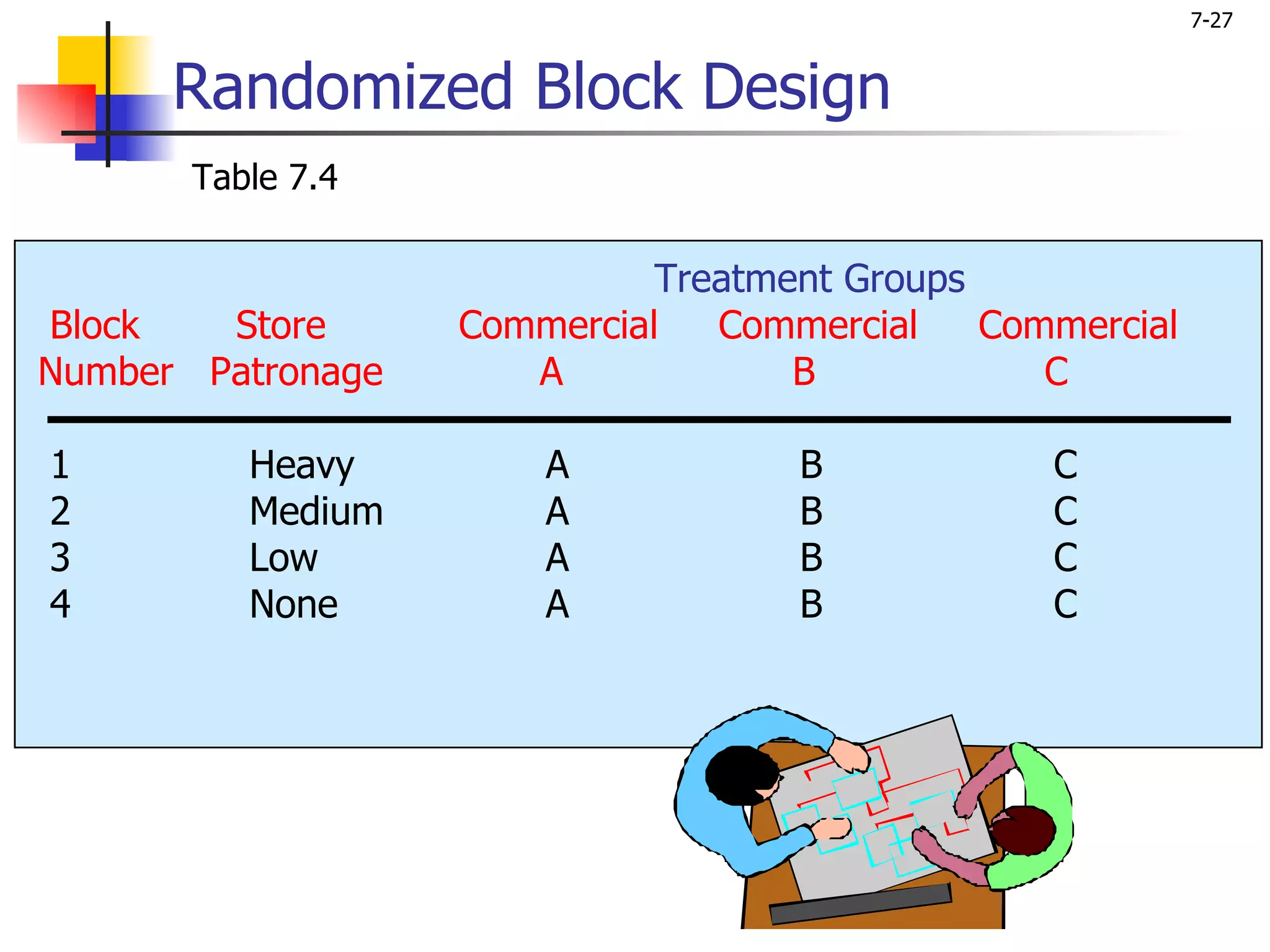 7-27

Randomized Block Design

Table 7.4

Treatment Groups

| Block Number | Store Patronage | Commercial A | Commercial B | Commercial C |
|---|---|---|---|---|
| 1 | Heavy | A | B | C |
| 2 | Medium | A | B | C |
| 3 | Low | A | B | C |
| 4 | None | A | B | C |